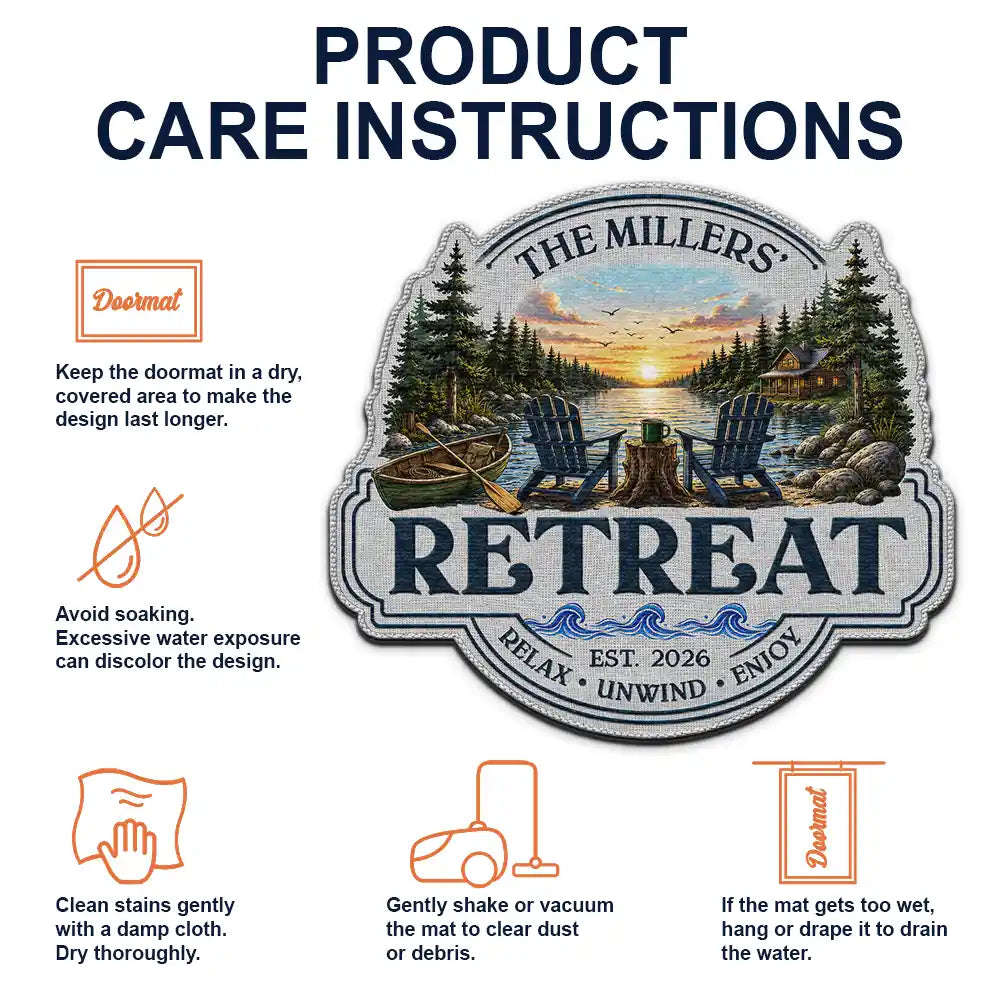 PRODUCT
CARE INSTRUCTIONS

Doormat

Keep the doormat in a dry, covered area to make the design last longer.

Avoid soaking. Excessive water exposure can discolor the design.

THE MILLERS'

RETREAT

EST. 2026

RELAX • UNWIND • ENJOY

Clean stains gently with a damp cloth. Dry thoroughly.

Gently shake or vacuum the mat to clear dust or debris.

Doormat

If the mat gets too wet, hang or drape it to drain the water.